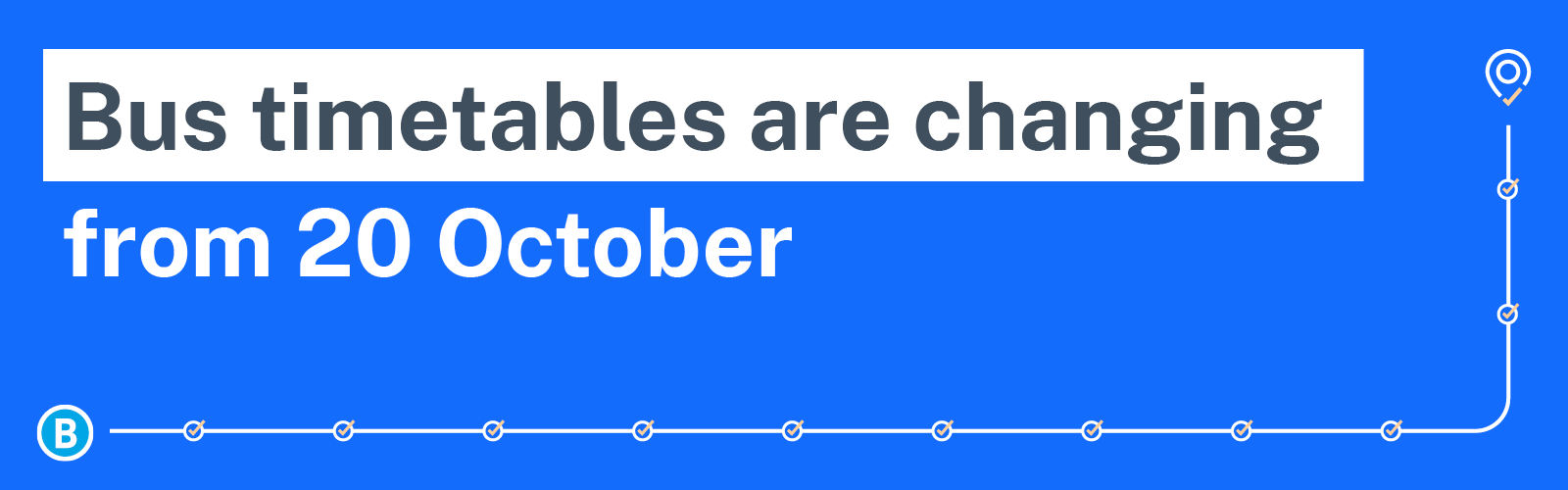 Bus timetables are changing
from 20 October

B